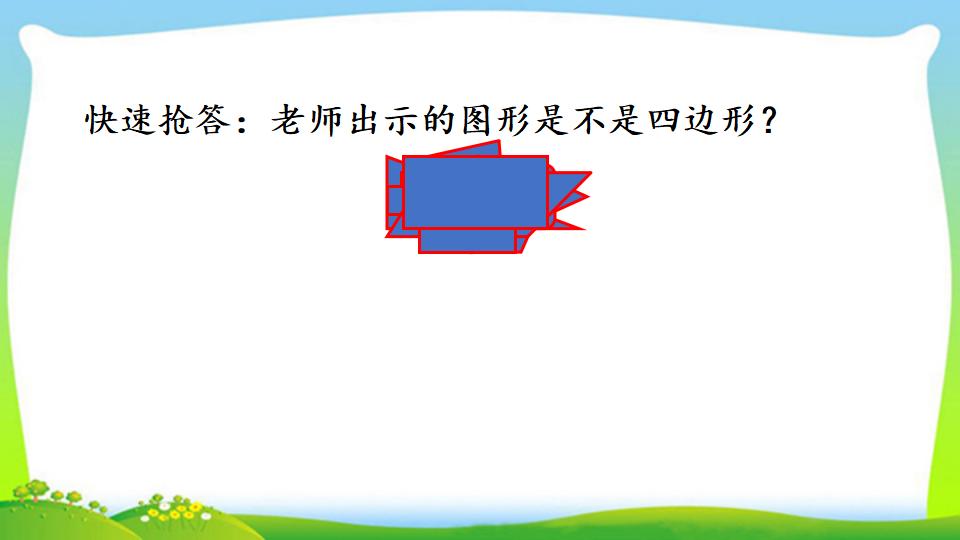 快速抢答：老师出示的图形是不是四边形？